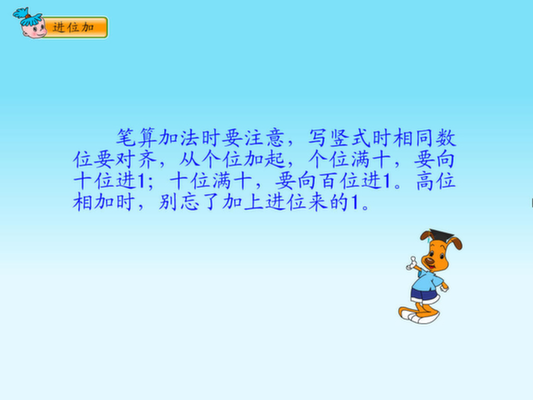 进位加

笔算加法时要注意，写竖式时相同数位要对齐，从个位加起，个位满十，要向十位进1；十位满十，要向百位进1。高位相加时，别忘了加上进位来的1。